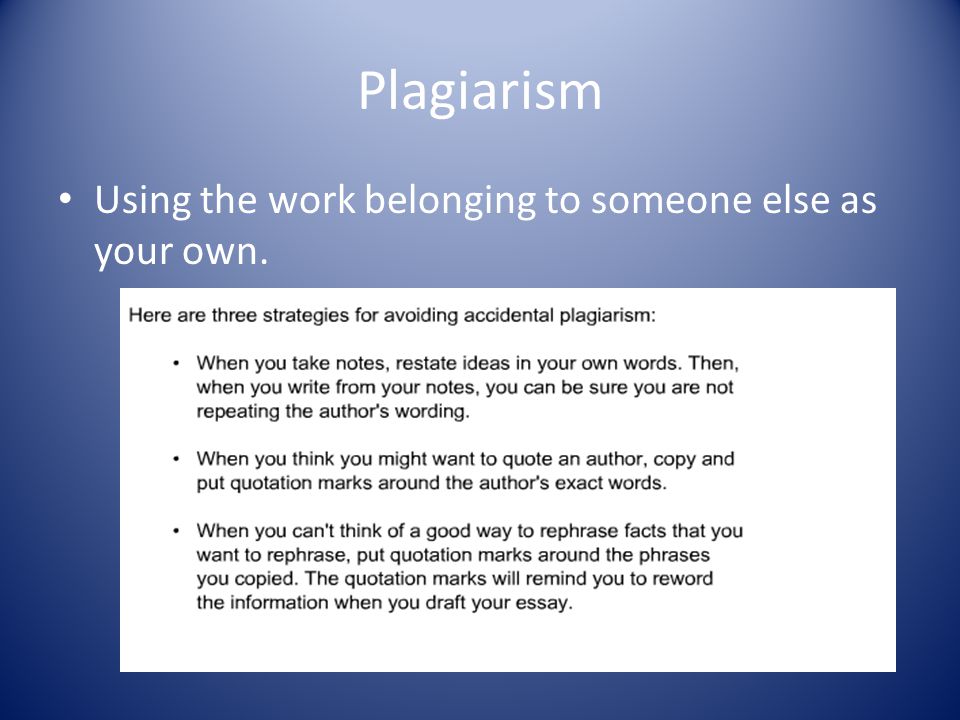 Plagiarism

• Using the work belonging to someone else as your own.

Here are three strategies for avoiding accidental plagiarism:

• When you take notes, restate ideas in your own words. Then, when you write from your notes, you can be sure you are not repeating the author's wording.

• When you think you might want to quote an author, copy and put quotation marks around the author's exact words.

• When you can't think of a good way to rephrase facts that you want to rephrase, put quotation marks around the phrases you copied. The quotation marks will remind you to reword the information when you draft your essay.